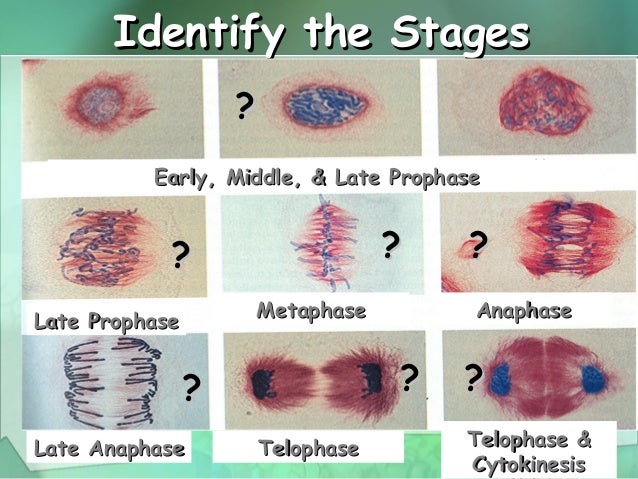 Identify the Stages

?

Early, Middle, & Late Prophase

?

?

?

Late Prophase

Metaphase

Anaphase

?

?

?

Late Anaphase

Telophase

Telophase & Cytokinesis